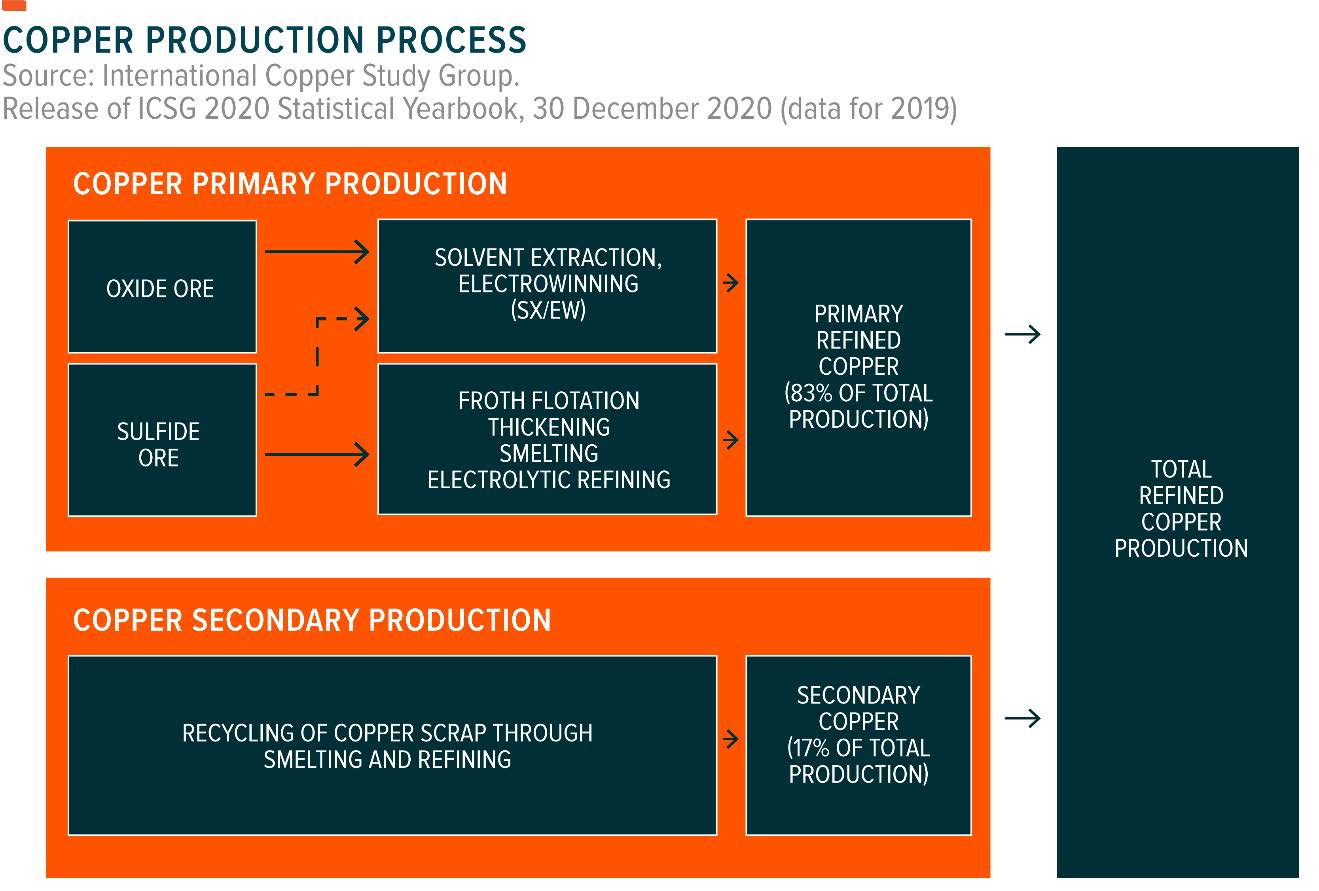 COPPER PRODUCTION PROCESS
Source: International Copper Study Group.
Release of ICSG 2020 Statistical Yearbook, 30 December 2020 (data for 2019)

COPPER PRIMARY PRODUCTION

OXIDE ORE

SULFIDE ORE

SOLVENT EXTRACTION, ELECTROWINNING (SX/EW)

FROTH FLOTATION
THICKENING
SMELTING
ELECTROLYTIC REFINING

PRIMARY REFINED COPPER (83% OF TOTAL PRODUCTION)

COPPER SECONDARY PRODUCTION

RECYCLING OF COPPER SCRAP THROUGH SMELTING AND REFINING

SECONDARY COPPER (17% OF TOTAL PRODUCTION)

TOTAL REFINED COPPER PRODUCTION